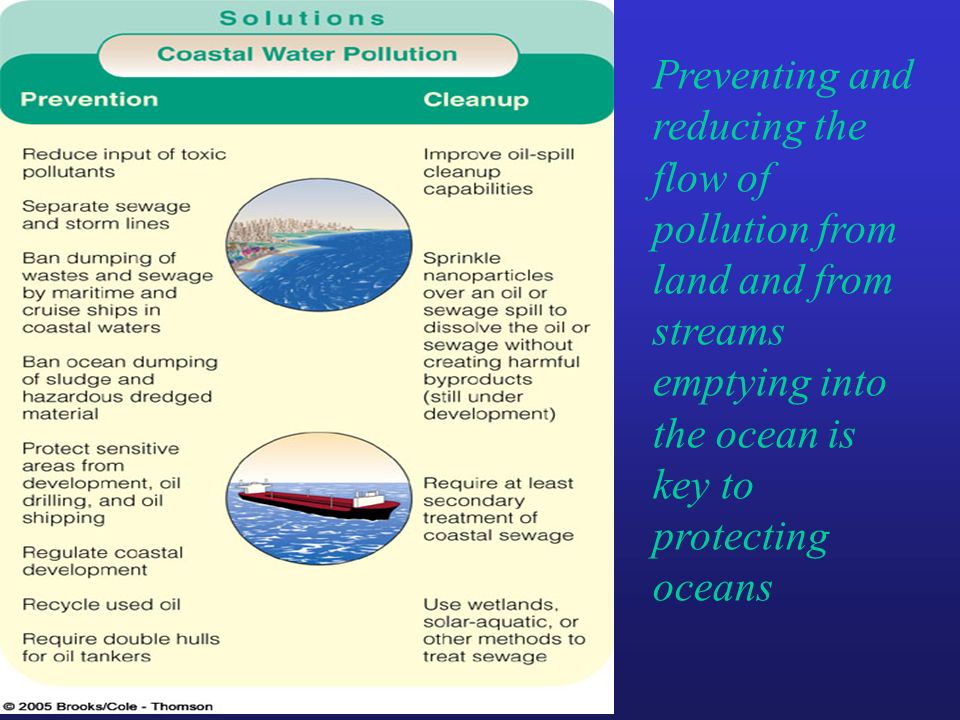 Solutions

Coastal Water Pollution

Prevention

Reduce input of toxic pollutants

Separate sewage and storm lines

Ban dumping of wastes and sewage by maritime and cruise ships in coastal waters

Ban ocean dumping of sludge and hazardous dredged material

Protect sensitive areas from development, oil drilling, and oil shipping

Regulate coastal development

Recycle used oil

Require double hulls for oil tankers

Cleanup

Improve oil-spill cleanup capabilities

Sprinkle nanoparticles over an oil or sewage spill to dissolve the oil or sewage without creating harmful byproducts (still under development)

Require at least secondary treatment of coastal sewage

Use wetlands, solar-aquatic, or other methods to treat sewage

© 2005 Brooks/Cole - Thomson

Preventing and reducing the flow of pollution from land and from streams emptying into the ocean is key to protecting oceans